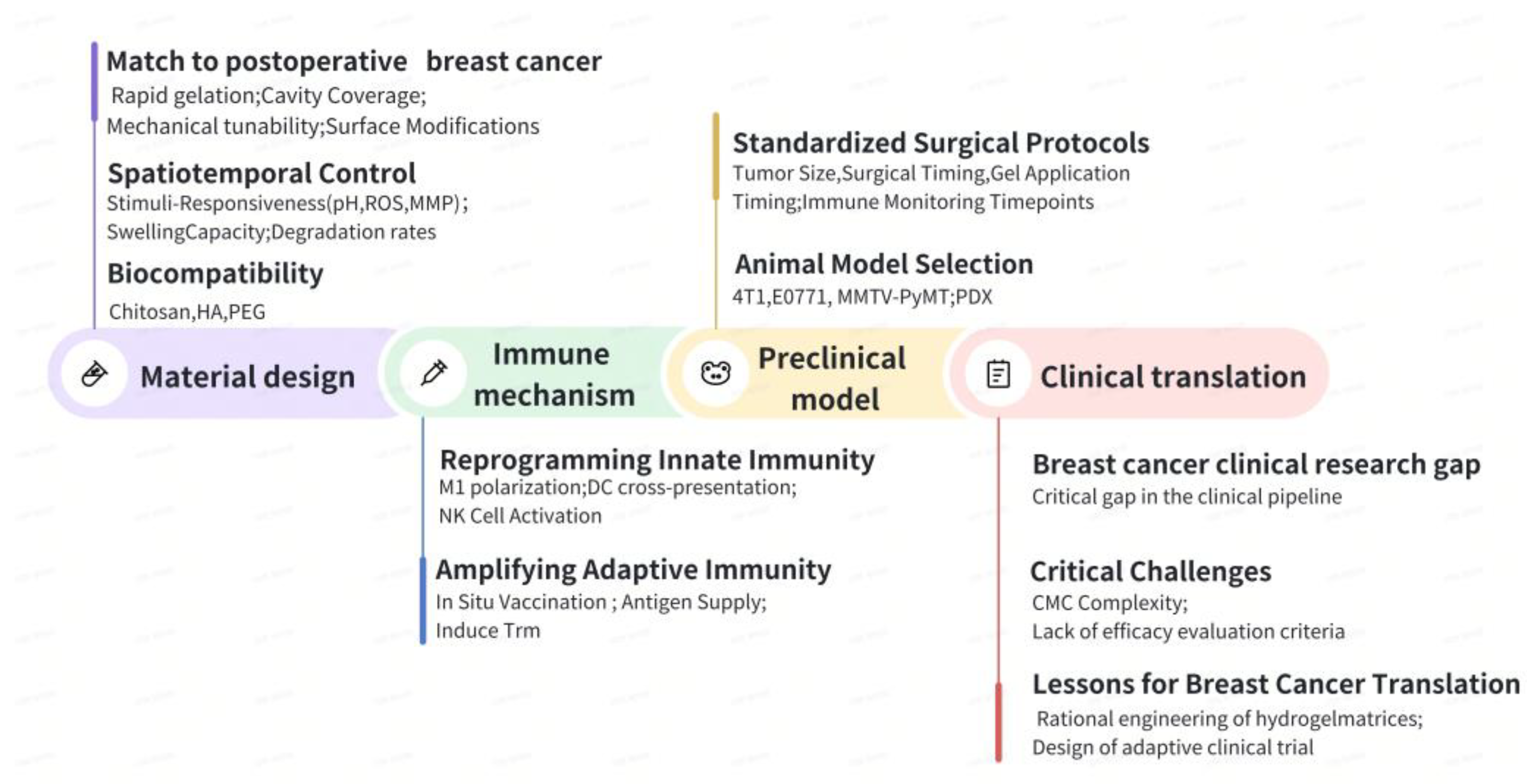 Match to postoperative breast cancer
Rapid gelation;Cavity Coverage;
Mechanical tunability;Surface Modifications

Spatiotemporal Control
Stimuli-Responsiveness(pH,ROS,MMP);
SwellingCapacity;Degradation rates

Biocompatibility
Chitosan,HA,PEG

Standardized Surgical Protocols
Tumor Size,Surgical Timing,Gel Application Timing;Immune Monitoring Timepoints

Animal Model Selection
4T1,E0771, MMTV-PyMT;PDX

Material design

Immune mechanism

Preclinical model

Clinical translation

Reprogramming Innate Immunity
M1 polarization;DC cross-presentation;
NK Cell Activation

Amplifying Adaptive Immunity
In Situ Vaccination ; Antigen Supply;
Induce Trm

Breast cancer clinical research gap
Critical gap in the clinical pipeline

Critical Challenges
CMC Complexity;
Lack of efficacy evaluation criteria

Lessons for Breast Cancer Translation
Rational engineering of hydrogelmatrices;
Design of adaptive clinical trial